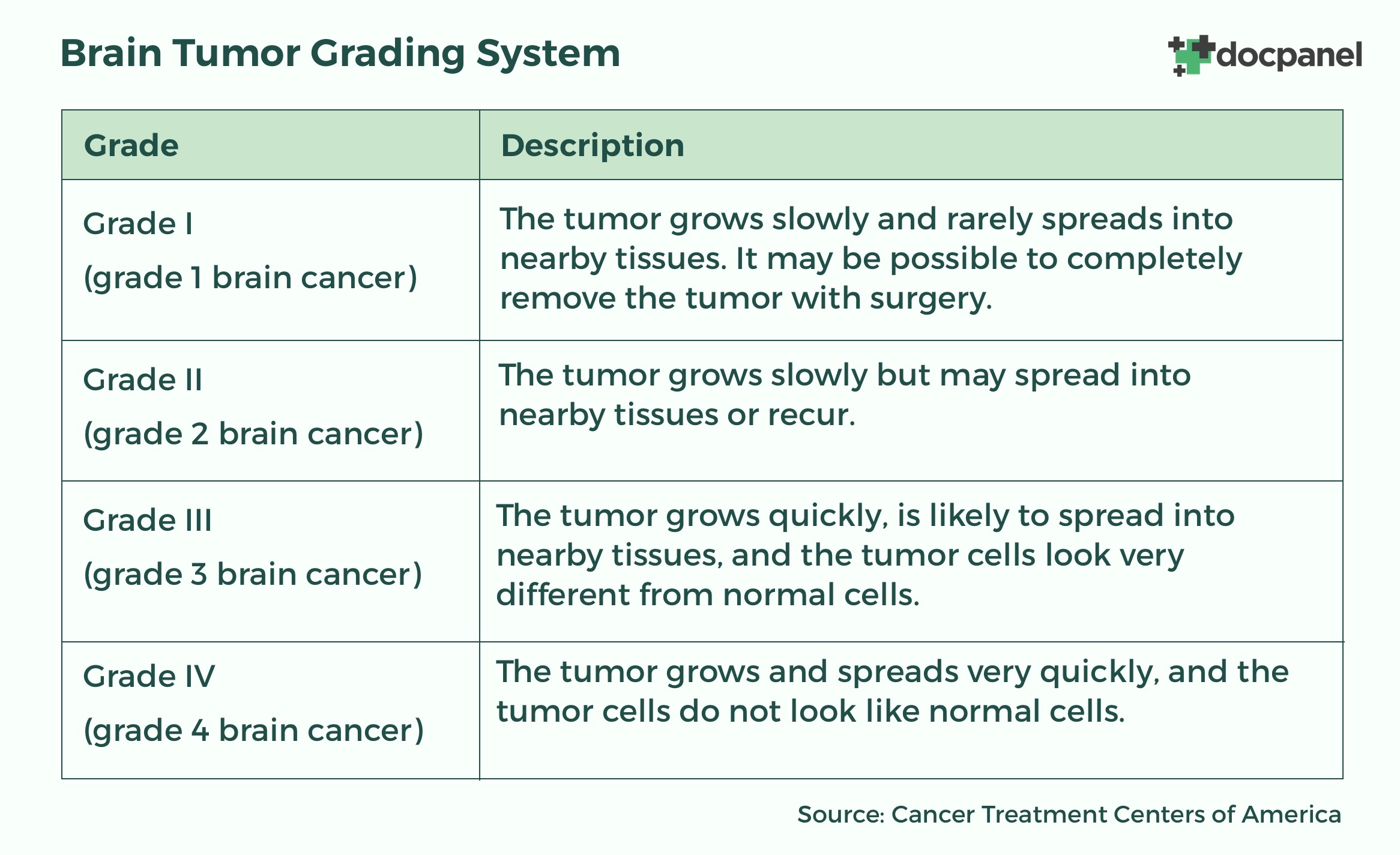 Brain Tumor Grading System

docpanel

| Grade | Description |
|---|---|
| Grade I (grade 1 brain cancer) | The tumor grows slowly and rarely spreads into nearby tissues. It may be possible to completely remove the tumor with surgery. |
| Grade II (grade 2 brain cancer) | The tumor grows slowly but may spread into nearby tissues or recur. |
| Grade III (grade 3 brain cancer) | The tumor grows quickly, is likely to spread into nearby tissues, and the tumor cells look very different from normal cells. |
| Grade IV (grade 4 brain cancer) | The tumor grows and spreads very quickly, and the tumor cells do not look like normal cells. |

Source: Cancer Treatment Centers of America